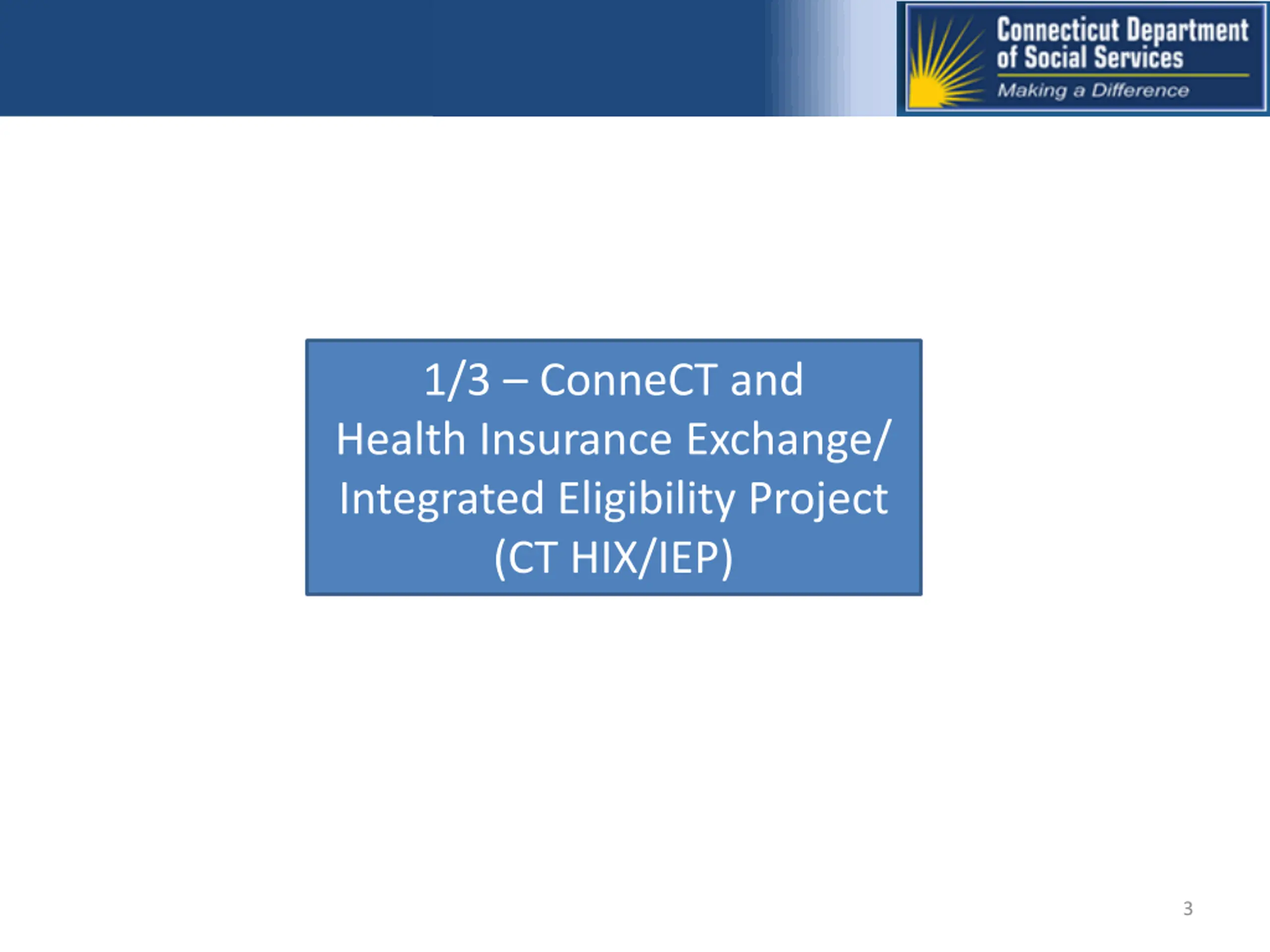 Connecticut Department of Social Services
Making a Difference

1/3 – ConneCT and Health Insurance Exchange/ Integrated Eligibility Project (CT HIX/IEP)

3